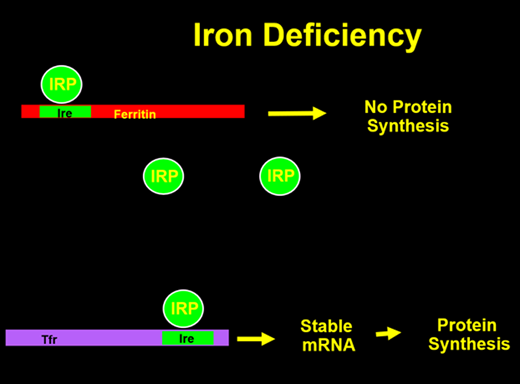 Iron Deficiency

IRP

Ire

Ferritin

No Protein Synthesis

IRP

IRP

IRP

Tfr

Ire

Stable mRNA

Protein Synthesis